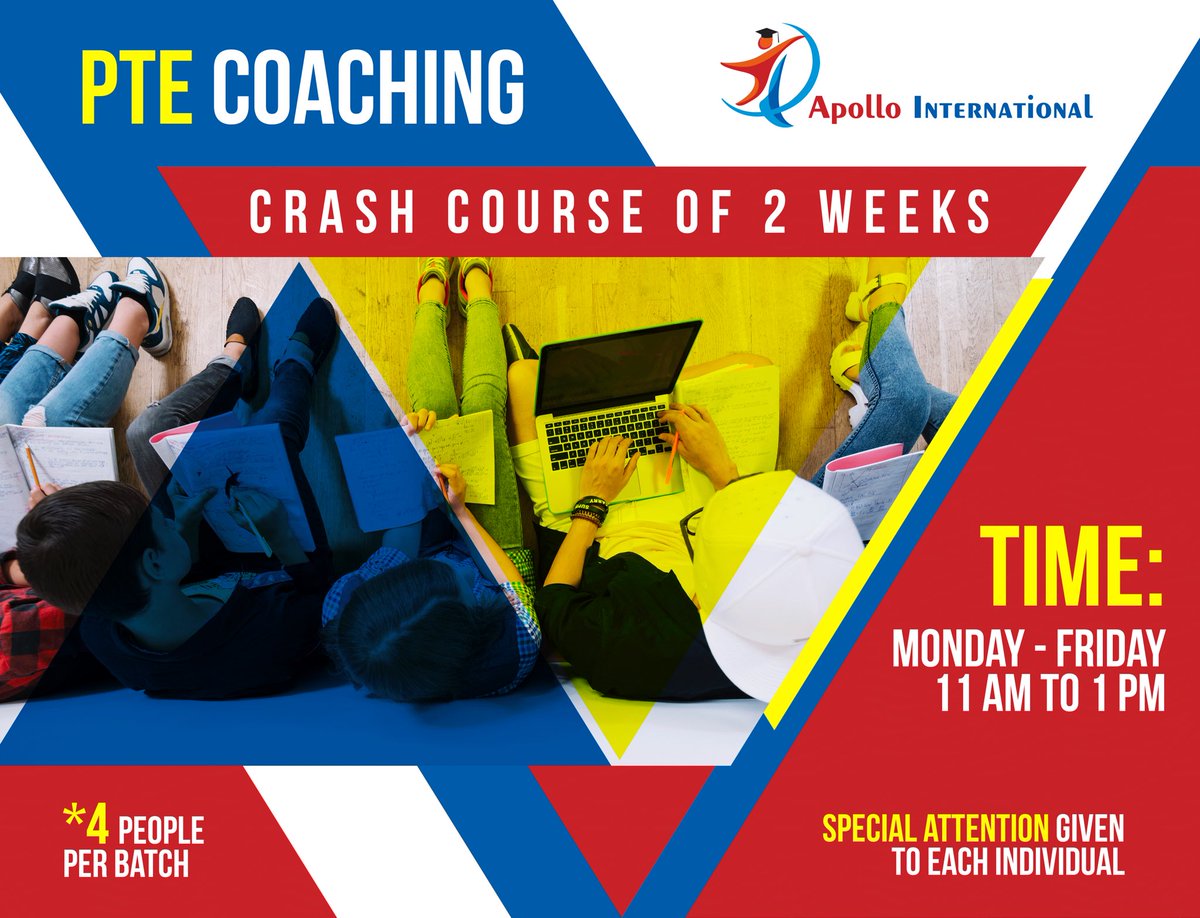 PTE COACHING

Apollo INTERNATIONAL

CRASH COURSE OF 2 WEEKS

TIME:

MONDAY - FRIDAY
11 AM TO 1 PM

*4 PEOPLE PER BATCH

SPECIAL ATTENTION GIVEN TO EACH INDIVIDUAL